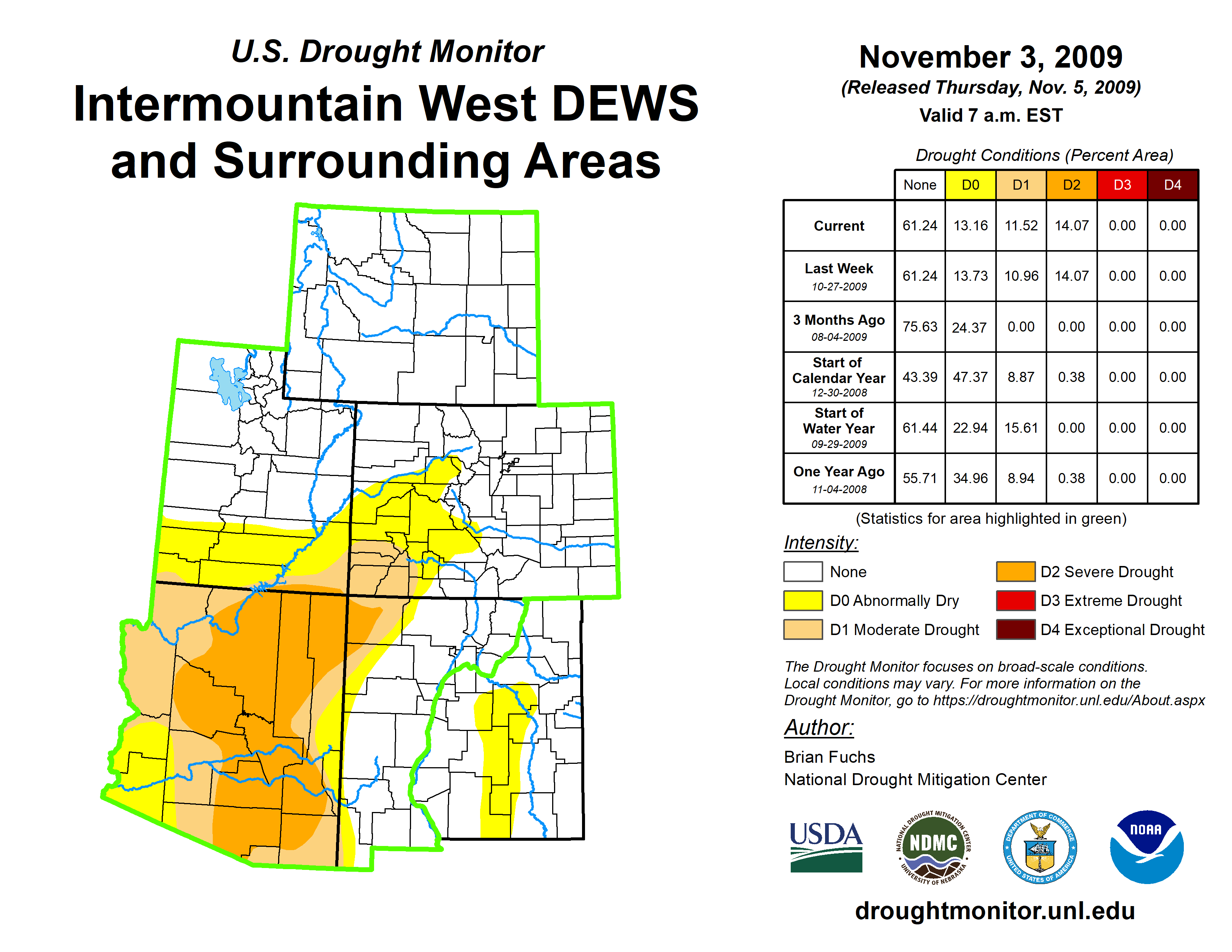 U.S. Drought Monitor

Intermountain West DEWS and Surrounding Areas

November 3, 2009
(Released Thursday, Nov. 5, 2009)
Valid 7 a.m. EST

Drought Conditions (Percent Area)

| | None | D0 | D1 | D2 | D3 | D4 |
|---|---|---|---|---|---|---|
| Current | 61.24 | 13.16 | 11.52 | 14.07 | 0.00 | 0.00 |
| Last Week 10-27-2009 | 61.24 | 13.73 | 10.96 | 14.07 | 0.00 | 0.00 |
| 3 Months Ago 08-04-2009 | 75.63 | 24.37 | 0.00 | 0.00 | 0.00 | 0.00 |
| Start of Calendar Year 12-30-2008 | 43.39 | 47.37 | 8.87 | 0.38 | 0.00 | 0.00 |
| Start of Water Year 09-29-2009 | 61.44 | 22.94 | 15.61 | 0.00 | 0.00 | 0.00 |
| One Year Ago 11-04-2008 | 55.71 | 34.96 | 8.94 | 0.38 | 0.00 | 0.00 |

(Statistics for area highlighted in green)

Intensity:
None
D0 Abnormally Dry
D1 Moderate Drought
D2 Severe Drought
D3 Extreme Drought
D4 Exceptional Drought

The Drought Monitor focuses on broad-scale conditions. Local conditions may vary. For more information on the Drought Monitor, go to https://droughtmonitor.unl.edu/About.aspx

Author:
Brian Fuchs
National Drought Mitigation Center

USDA
NATIONAL DROUGHT MITIGATION CENTER NDMC UNIVERSITY OF NEBRASKA
DEPARTMENT OF COMMERCE UNITED STATES OF AMERICA
NOAA

droughtmonitor.unl.edu